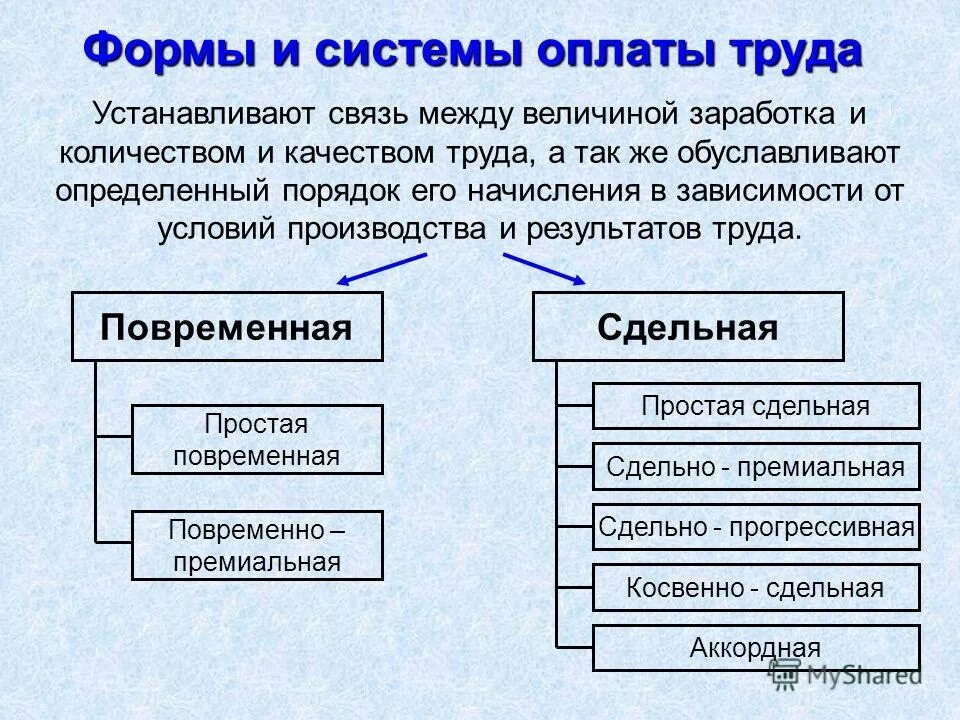 Формы и системы оплаты труда

Устанавливают связь между величиной заработка и количеством и качеством труда, а так же обуславливают определенный порядок его начисления в зависимости от условий производства и результатов труда.

Повременная

Простая повременная

Повременно – премиальная

Сдельная

Простая сдельная

Сдельно - премиальная

Сдельно - прогрессивная

Косвенно - сдельная

Аккордная

MyShared